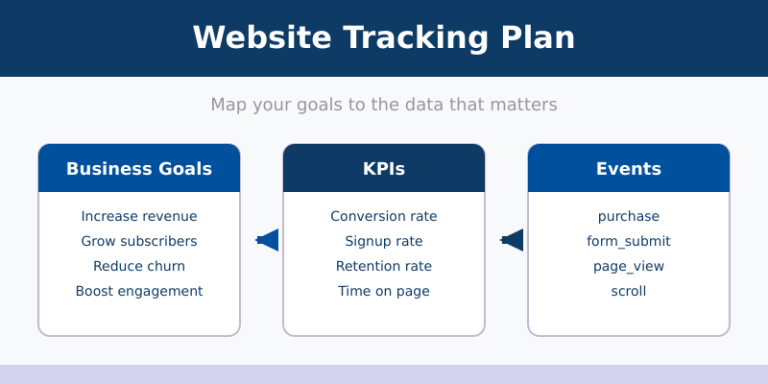 Website Tracking Plan

Map your goals to the data that matters

Business Goals

Increase revenue
Grow subscribers
Reduce churn
Boost engagement

KPIs

Conversion rate
Signup rate
Retention rate
Time on page

Events

purchase
form_submit
page_view
scroll